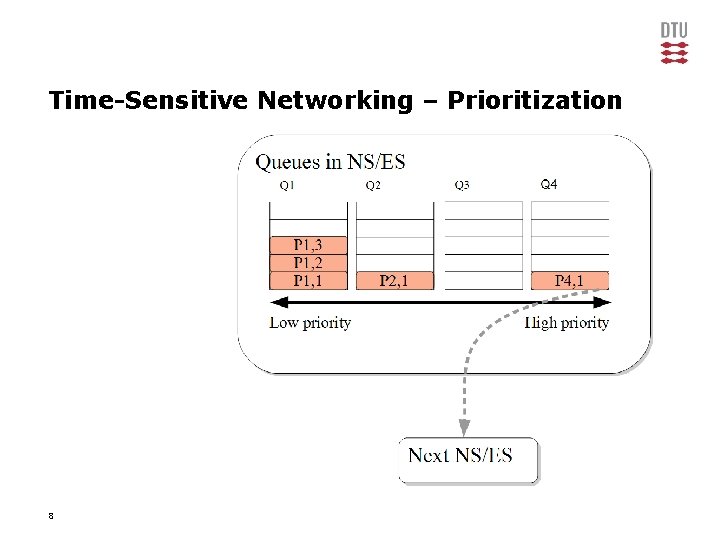 DTU

Time-Sensitive Networking – Prioritization

Queues in NS/ES

Q1 Q2 Q3 Q4

P1,3
P1,2
P1,1
P2,1
P4,1

Low priority
High priority

Next NS/ES

8